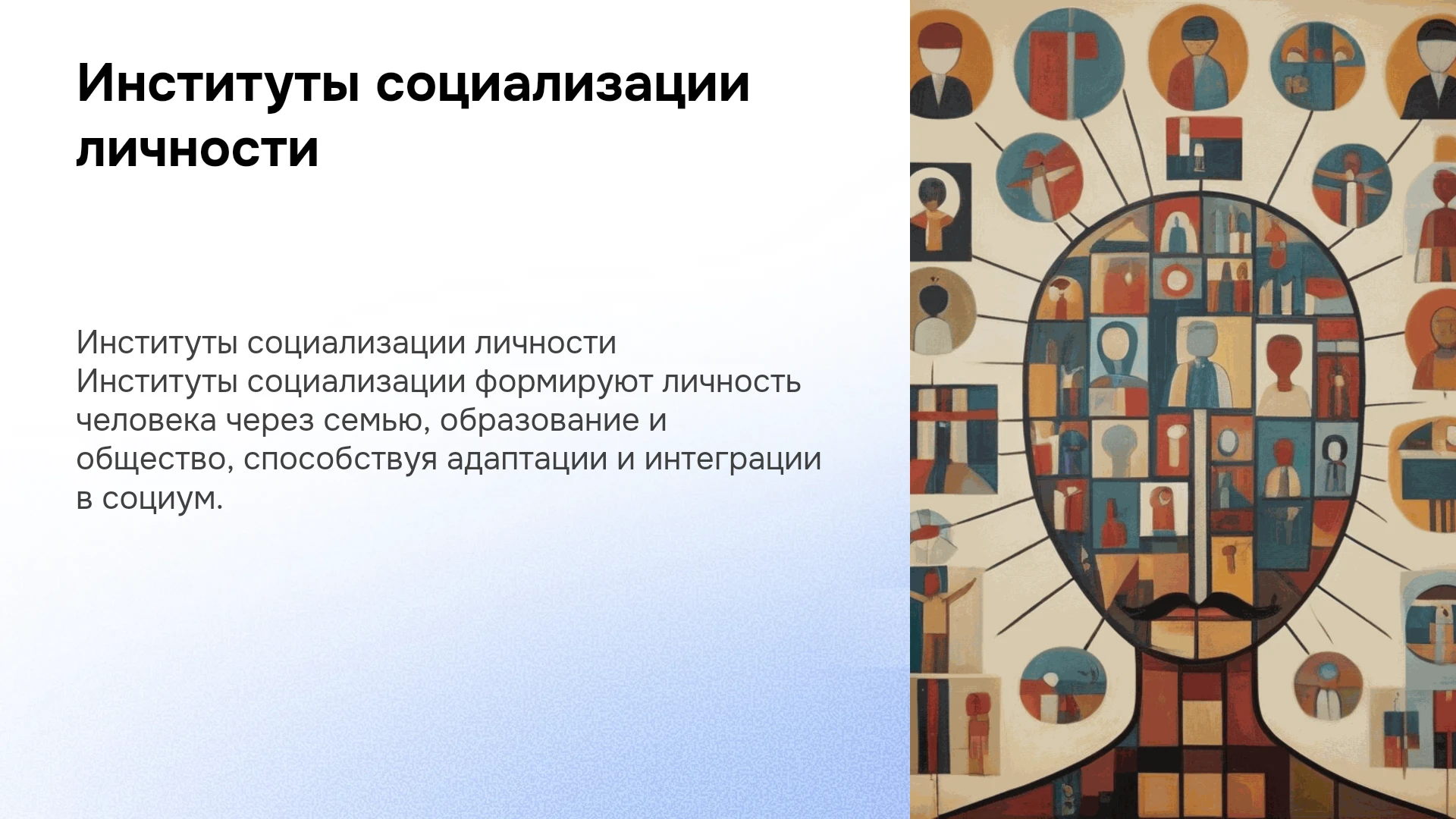 Институты социализации личности

Институты социализации личности
Институты социализации формируют личность человека через семью, образование и общество, способствуя адаптации и интеграции в социум.